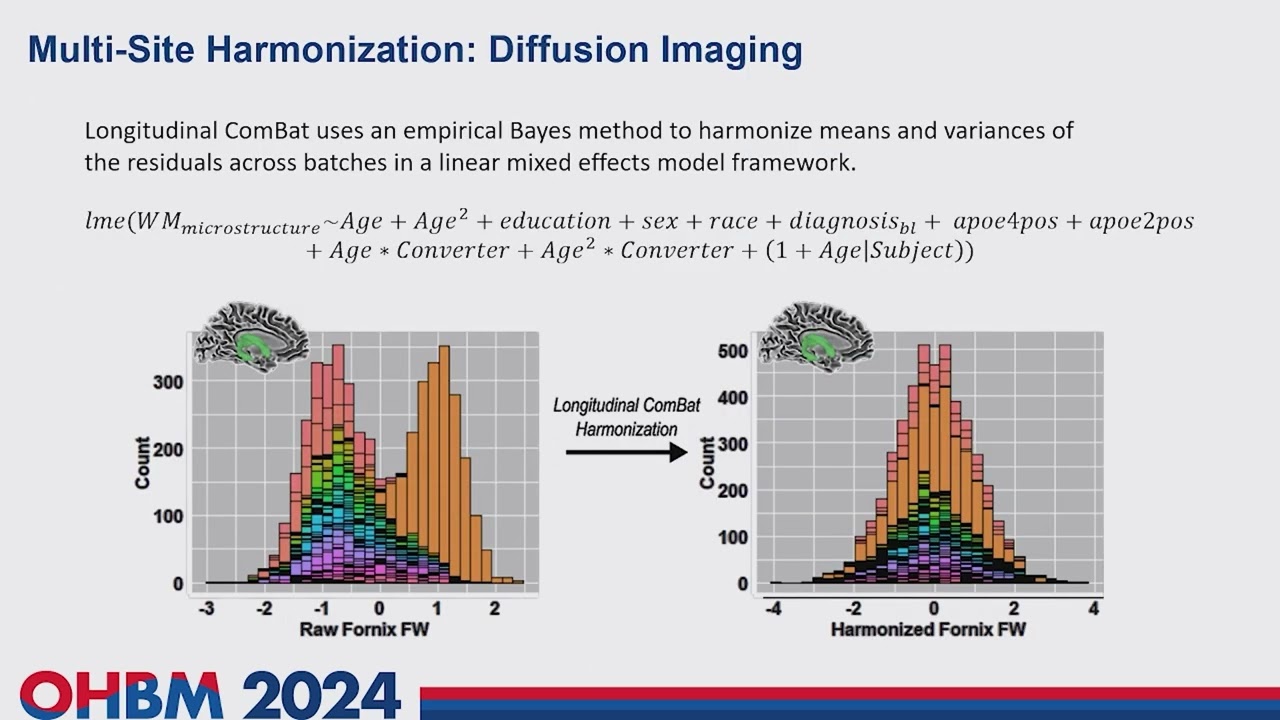 Multi-Site Harmonization: Diffusion Imaging

Longitudinal ComBat uses an empirical Bayes method to harmonize means and variances of the residuals across batches in a linear mixed effects model framework.

$lme(WM_{microstructure} \sim Age + Age^2 + education + sex + race + diagnosis_{bl} + apoe4pos + apoe2pos + Age * Converter + Age^2 * Converter + (1 + Age|Subject))$

300
200
100
0
Count
-3
-2
-1
0
1
2
Raw Fornix FW

Longitudinal ComBat Harmonization

500
400
300
200
100
0
Count
-4
-2
0
2
4
Harmonized Fornix FW

OHBM 2024